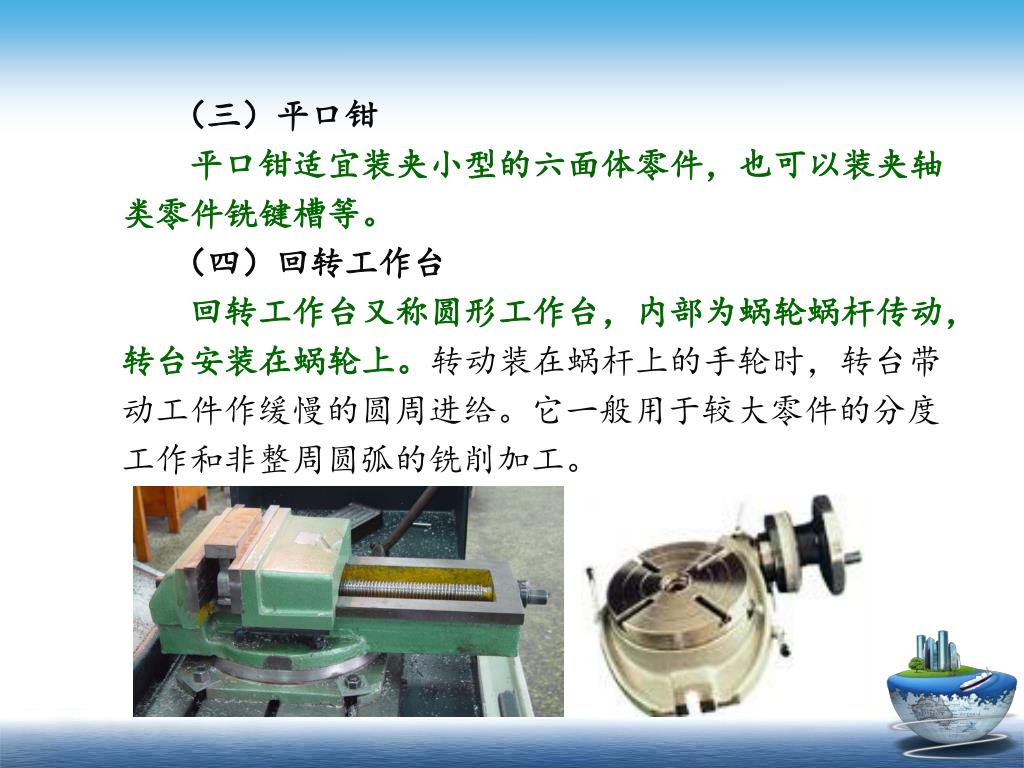 （三）平口钳

平口钳适宜装夹小型的六面体零件，也可以装夹轴类零件铣键槽等。

（四）回转工作台

回转工作台又称圆形工作台，内部为蜗轮蜗杆传动，转台安装在蜗轮上。转动装在蜗杆上的手轮时，转台带动工件作缓慢的圆周进给。它一般用于较大零件的分度工作和非整周圆弧的铣削加工。